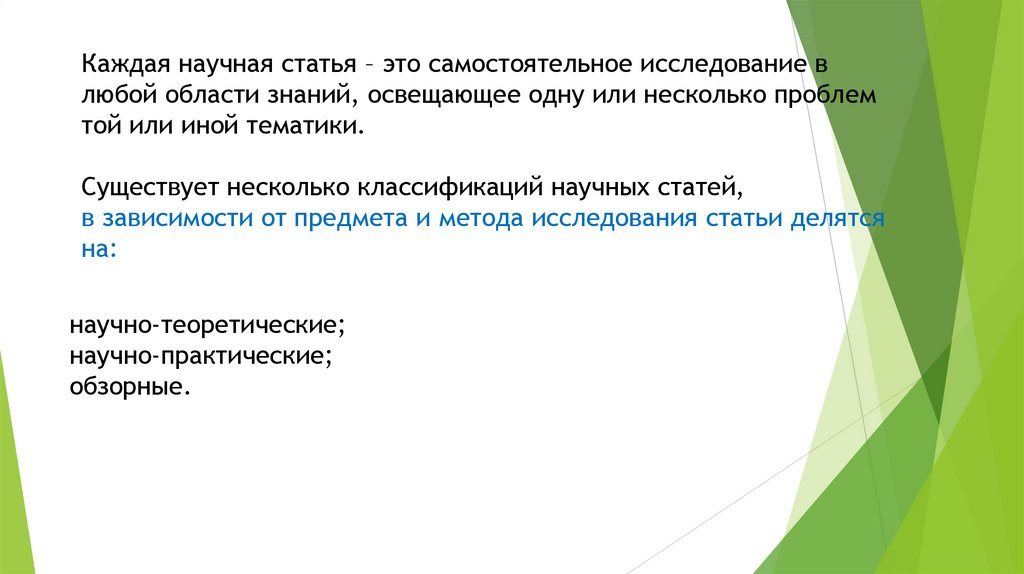 Каждая научная статья – это самостоятельное исследование в любой области знаний, освещающее одну или несколько проблем той или иной тематики.

Существует несколько классификаций научных статей, в зависимости от предмета и метода исследования статьи делятся на:

научно-теоретические;
научно-практические;
обзорные.